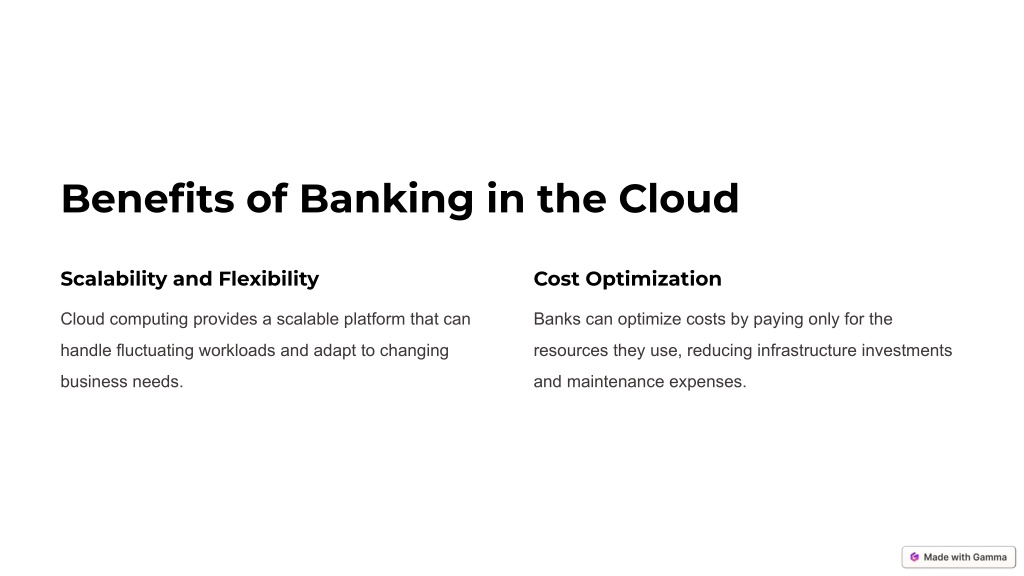 Benefits of Banking in the Cloud

Scalability and Flexibility

Cloud computing provides a scalable platform that can handle fluctuating workloads and adapt to changing business needs.

Cost Optimization

Banks can optimize costs by paying only for the resources they use, reducing infrastructure investments and maintenance expenses.

Made with Gamma